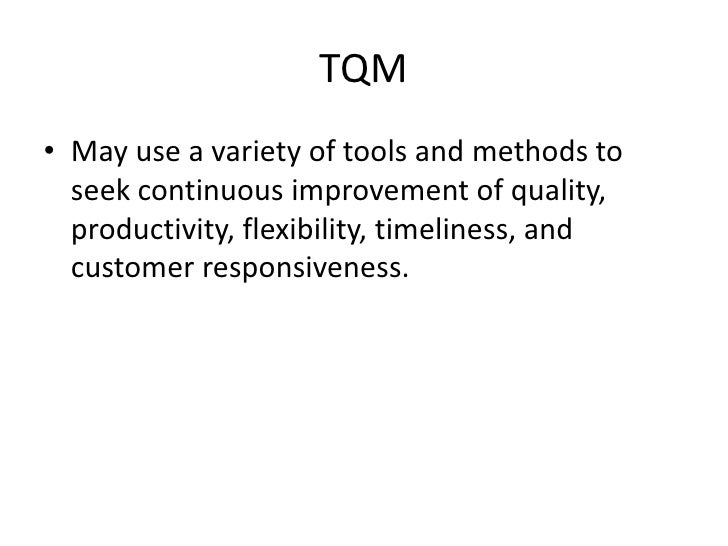 TQM

• May use a variety of tools and methods to seek continuous improvement of quality, productivity, flexibility, timeliness, and customer responsiveness.